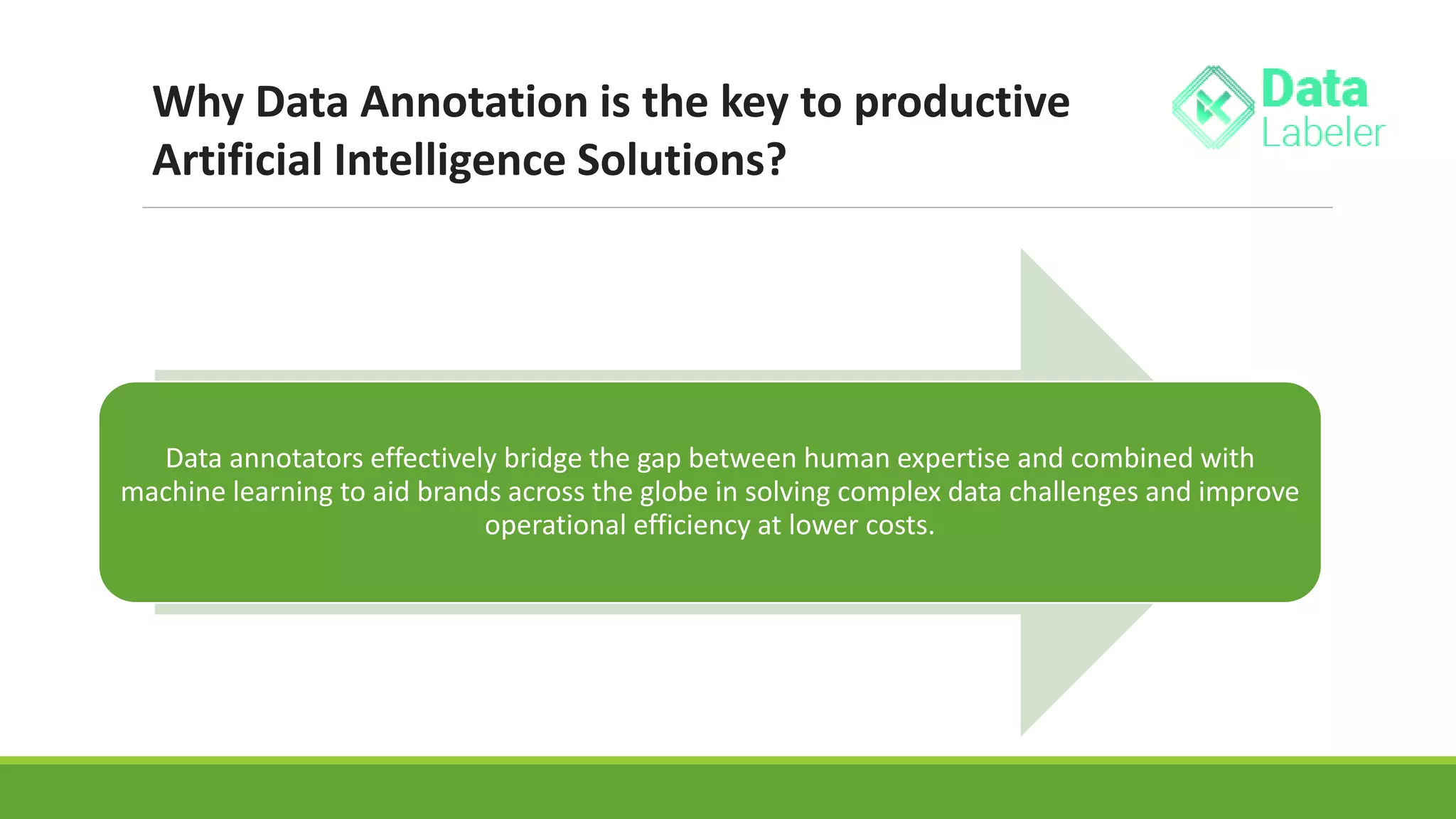 Why Data Annotation is the key to productive Artificial Intelligence Solutions?

Data Labeler

Data annotators effectively bridge the gap between human expertise and combined with machine learning to aid brands across the globe in solving complex data challenges and improve operational efficiency at lower costs.